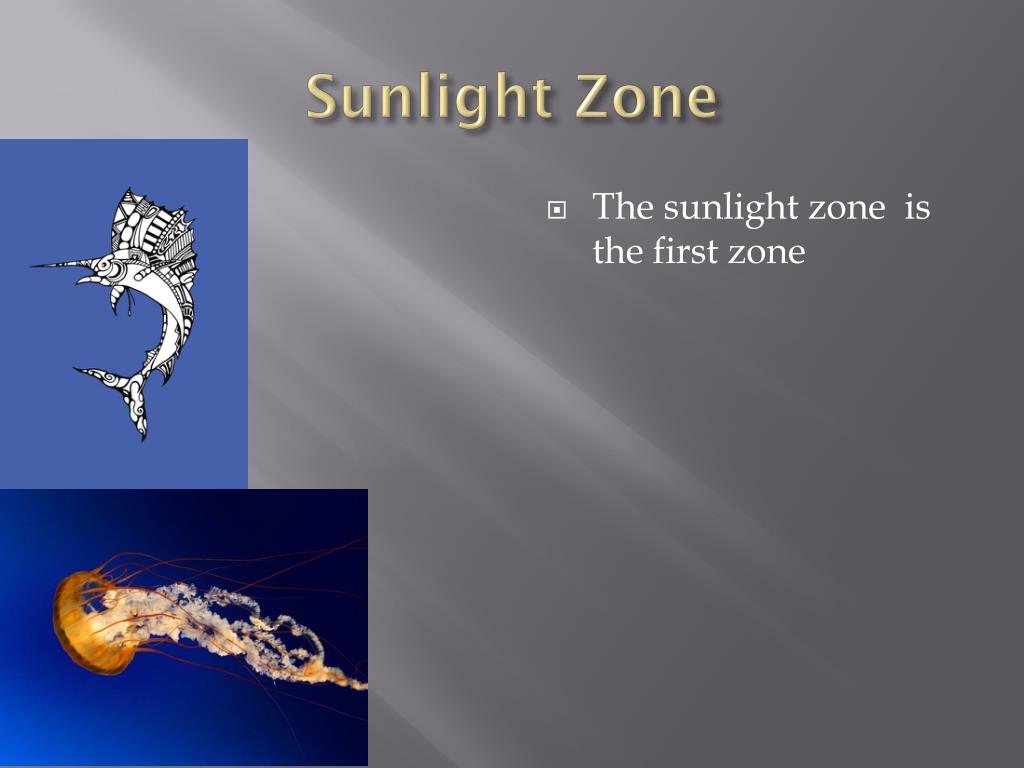 Sunlight Zone

The sunlight zone is the first zone